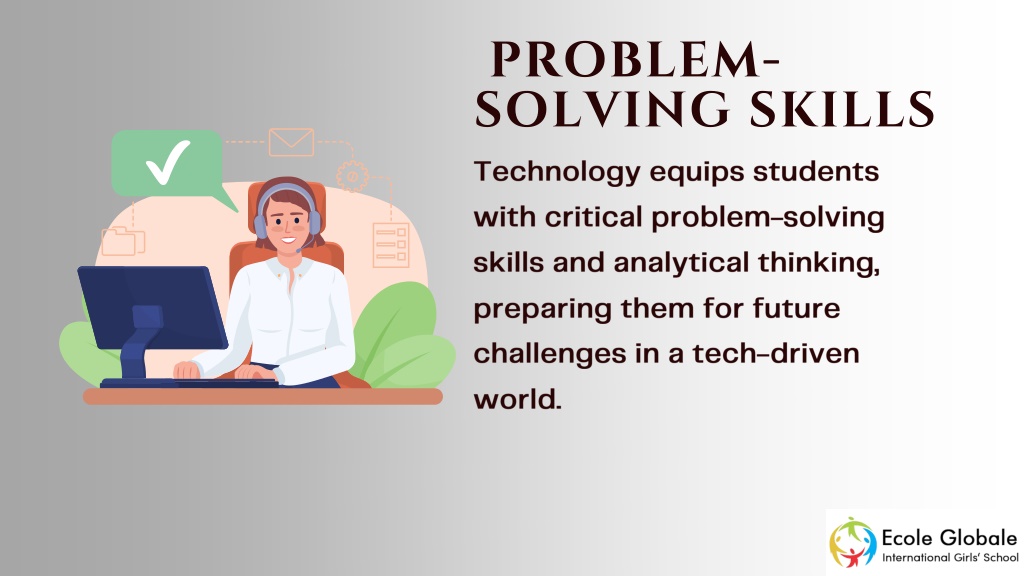 PROBLEM-SOLVING SKILLS

Technology equips students with critical problem-solving skills and analytical thinking, preparing them for future challenges in a tech-driven world.

Ecole Globale
International Girls' School